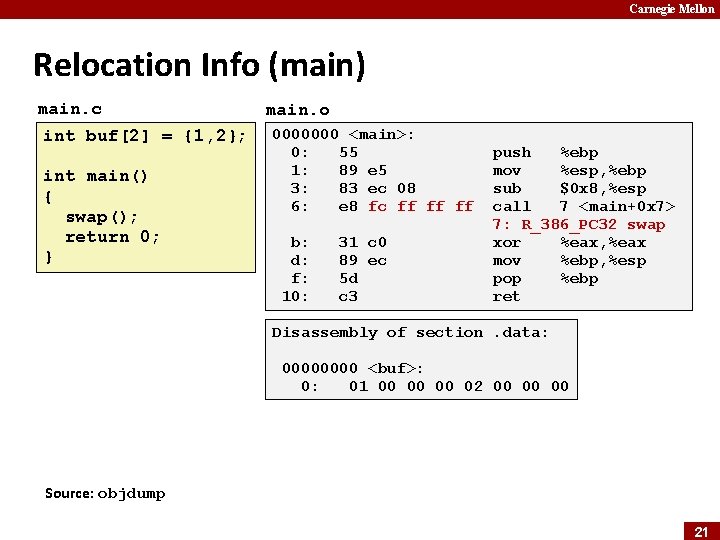 Carnegie Mellon

Relocation Info (main)

main.c

int buf[2] = {1,2};

int main()
{
swap();
return 0;
}

main.o

0000000 <main>:
0: 55 push %ebp
1: 89 e5 mov %esp,%ebp
3: 83 ec 08 sub $0x8,%esp
6: e8 fc ff ff ff call 7 <main+0x7>
7: R_386_PC32 swap
b: 31 c0 xor %eax,%eax
d: 89 ec mov %ebp,%esp
f: 5d pop %ebp
10: c3 ret

Disassembly of section .data:

00000000 <buf>:
0: 01 00 00 00 02 00 00 00

Source: objdump

21